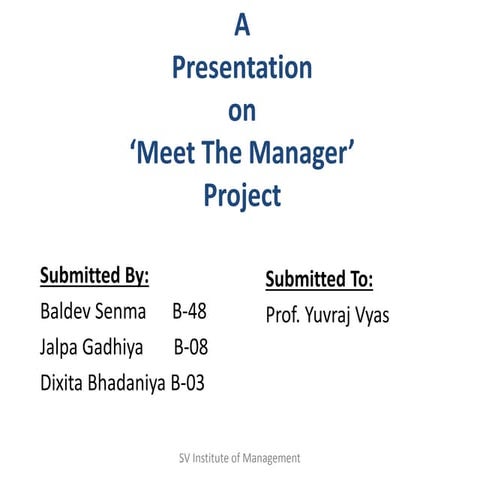 A
Presentation
on
‘Meet The Manager’
Project

Submitted By:
Baldev Senma B-48
Jalpa Gadhiya B-08
Dixita Bhadaniya B-03

Submitted To:
Prof. Yuvraj Vyas

SV Institute of Management